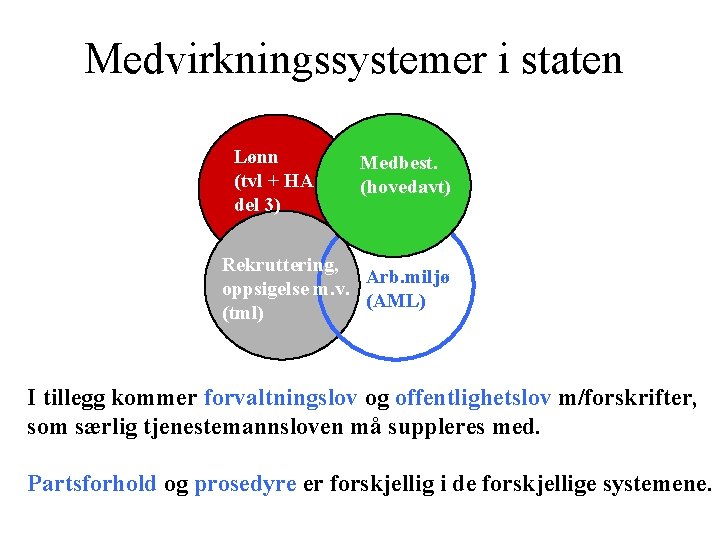 Medvirkningssystemer i staten

Lønn (tvl + HA del 3)

Medbest. (hovedavt)

Rekruttering, oppsigelse m.v. (tml)

Arb.miljø (AML)

I tillegg kommer forvaltningslov og offentlighetslov m/forskrifter, som særlig tjenestemannsloven må suppleres med.

Partsforhold og prosedyre er forskjellig i de forskjellige systemene.